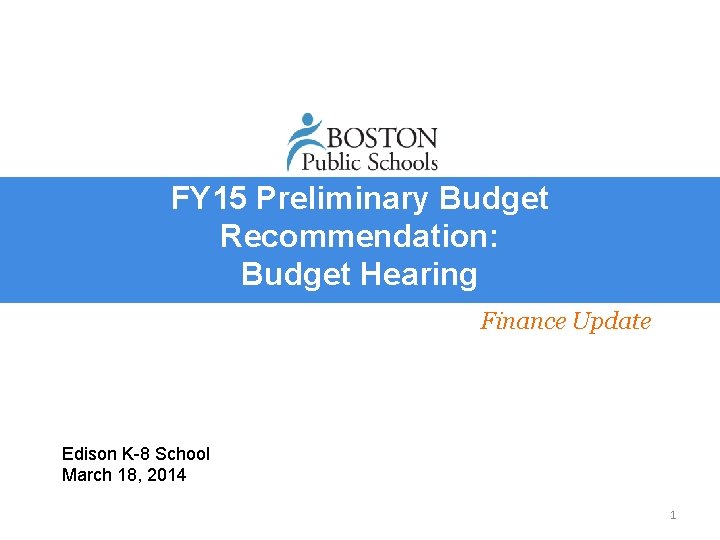 BOSTON
Public Schools

FY15 Preliminary Budget Recommendation:
Budget Hearing

Finance Update

Edison K-8 School
March 18, 2014

1